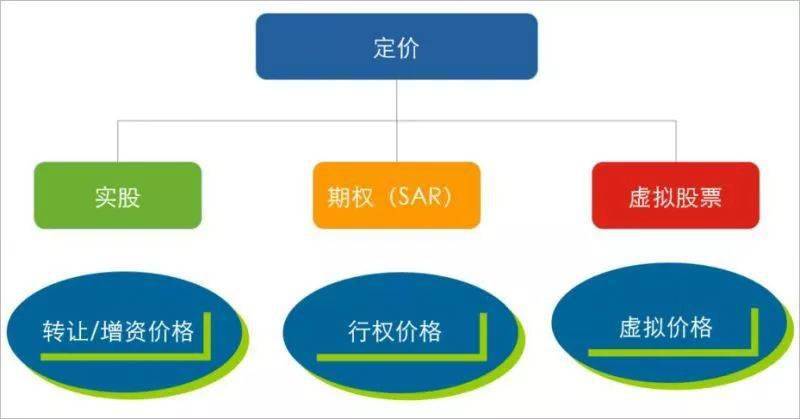 定价

实股

期权（SAR）

虚拟股票

转让/增资价格

行权价格

虚拟价格